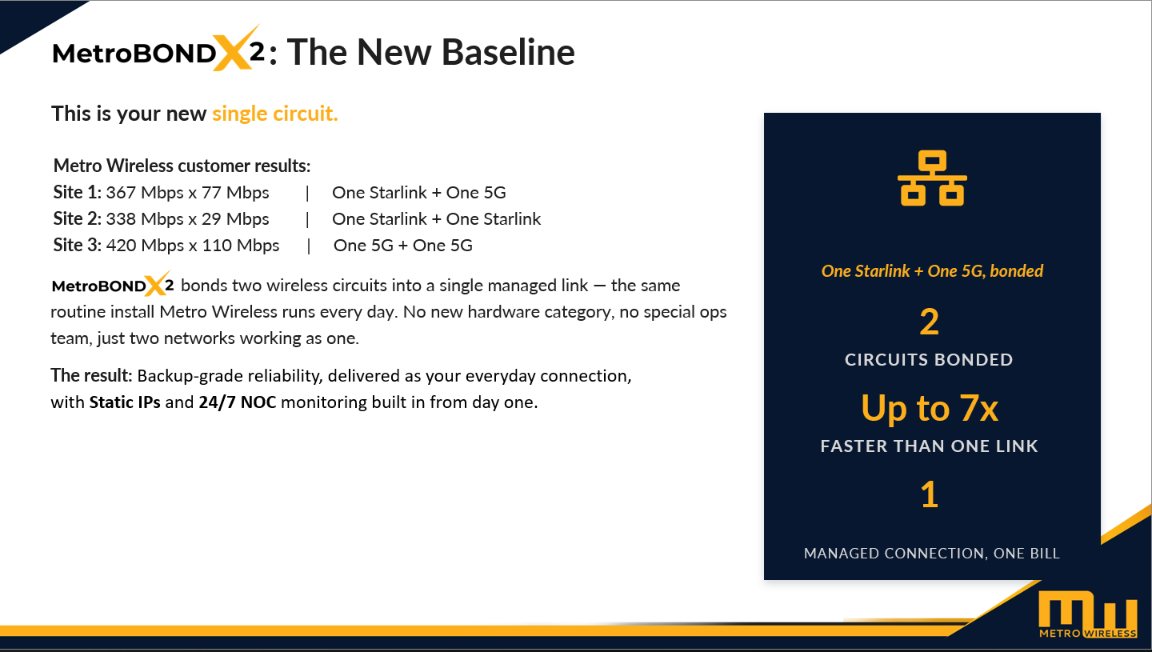 MetroBONDX2: The New Baseline

This is your new single circuit.

Metro Wireless customer results:
Site 1: 367 Mbps x 77 Mbps | One Starlink + One 5G
Site 2: 338 Mbps x 29 Mbps | One Starlink + One Starlink
Site 3: 420 Mbps x 110 Mbps | One 5G + One 5G

MetroBONDX2 bonds two wireless circuits into a single managed link — the same routine install Metro Wireless runs every day. No new hardware category, no special ops team, just two networks working as one.

The result: Backup-grade reliability, delivered as your everyday connection, with Static IPs and 24/7 NOC monitoring built in from day one.

One Starlink + One 5G, bonded

2
CIRCUITS BONDED

Up to 7x
FASTER THAN ONE LINK

1
MANAGED CONNECTION, ONE BILL

MW
METRO WIRELESS